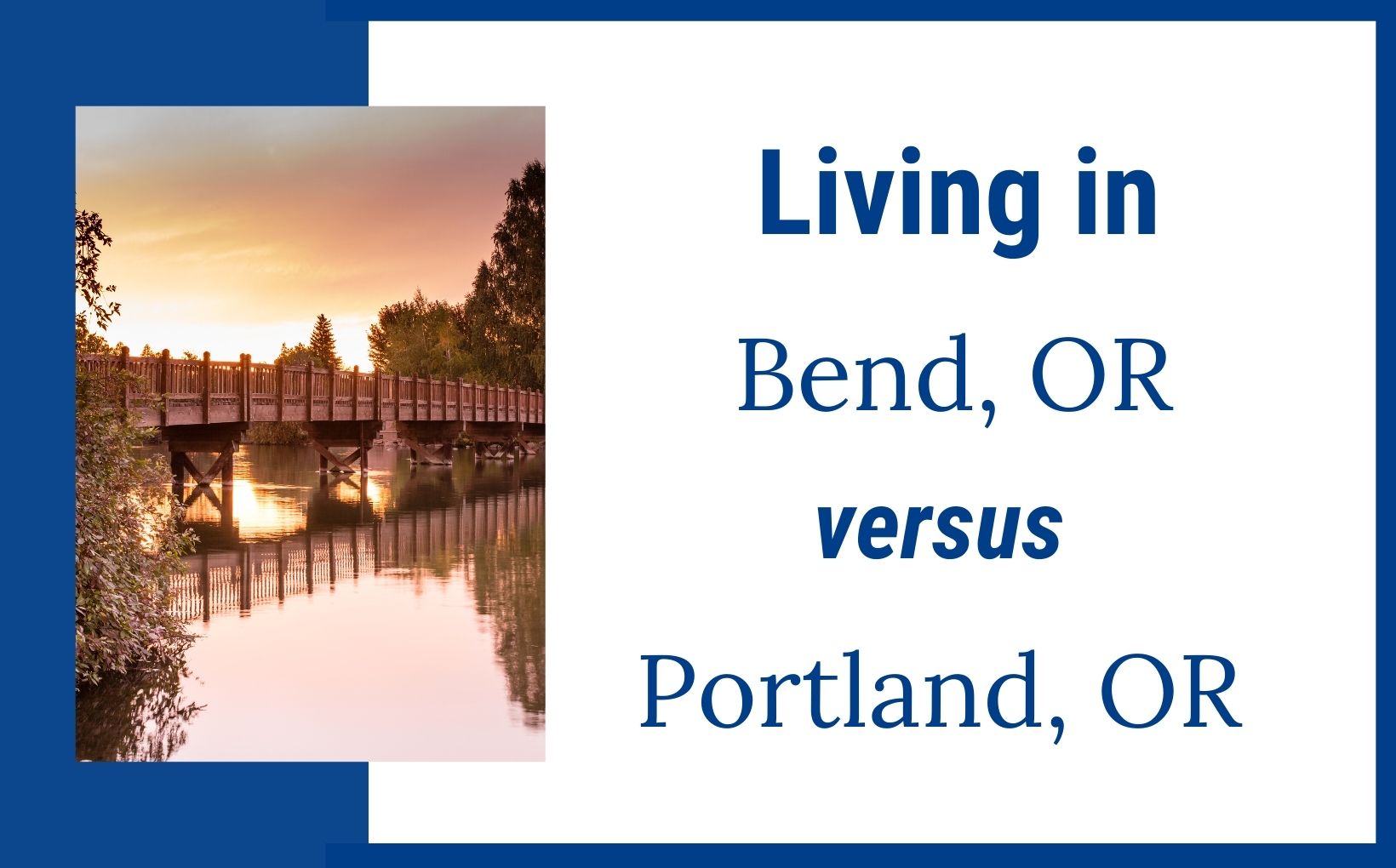 Living in
Bend, OR
versus
Portland, OR